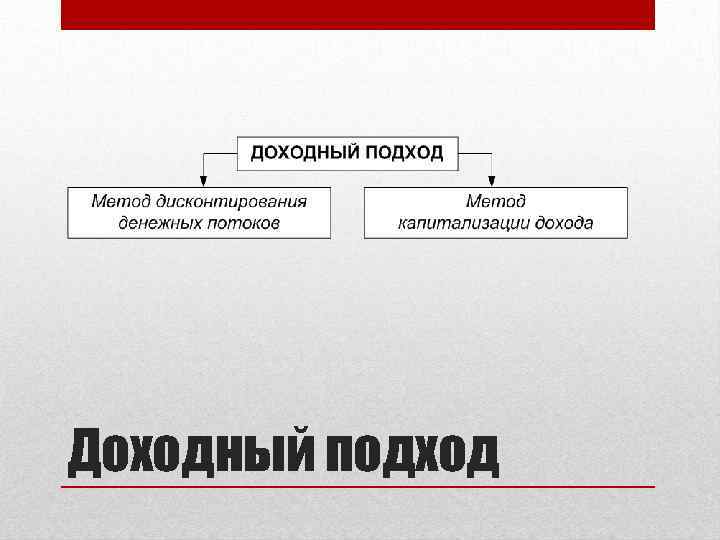 ДОХОДНЫЙ ПОДХОД

Метод дисконтирования денежных потоков

Метод капитализации дохода

Доходный подход